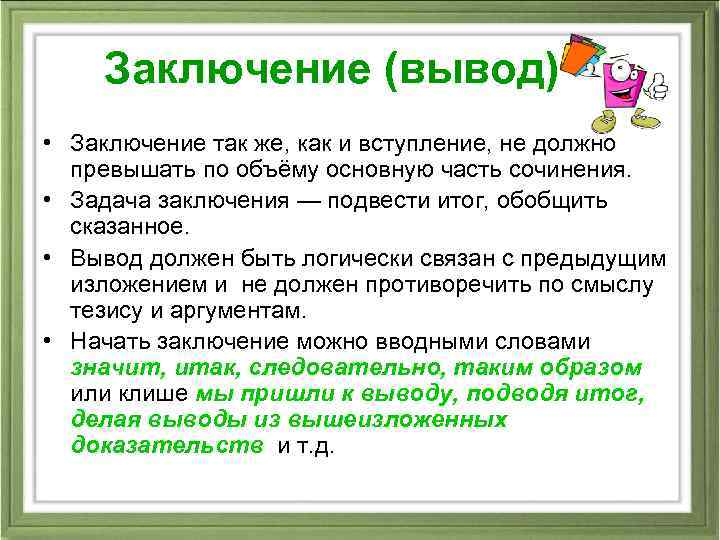 Заключение (вывод)

• Заключение так же, как и вступление, не должно превышать по объёму основную часть сочинения.
• Задача заключения — подвести итог, обобщить сказанное.
• Вывод должен быть логически связан с предыдущим изложением и не должен противоречить по смыслу тезису и аргументам.
• Начать заключение можно вводными словами значит, итак, следовательно, таким образом или клише мы пришли к выводу, подводя итог, делая выводы из вышеизложенных доказательств и т.д.